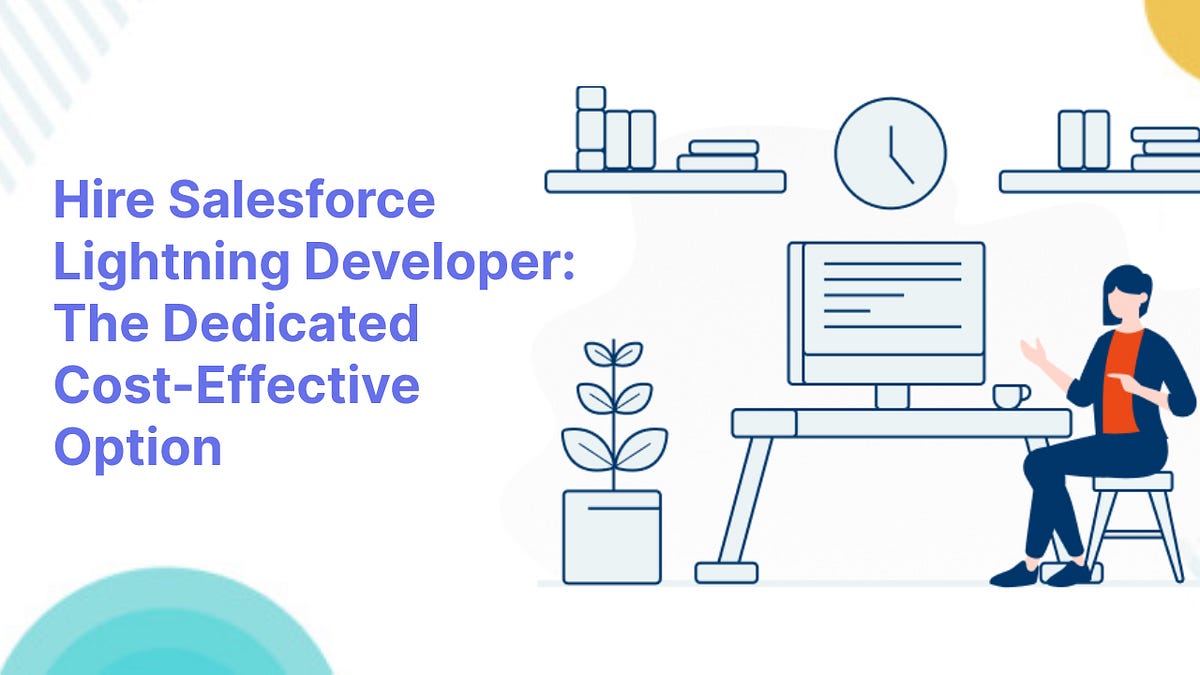 Hire Salesforce Lightning Developer: The Dedicated Cost-Effective Option